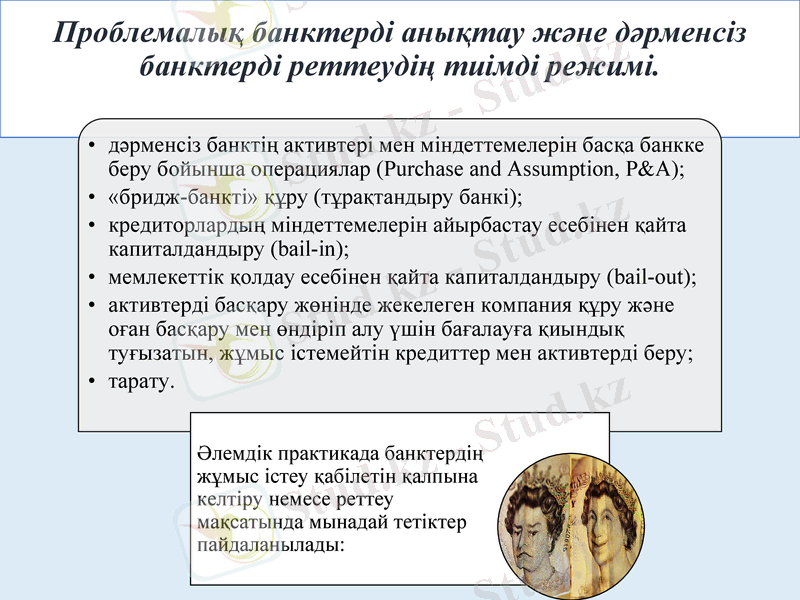 Проблемалық банктерді анықтау және дәрменсіз банктерді реттеудің тиімді режимі.

• дәрменсіз банктің активтері мен міндеттемелерін басқа банкке беру бойынша операциялар (Purchase and Assumption, P&A);
• «бридж-банкті» құру (тұрақтандыру банкі);
• кредиторлардың міндеттемелерін айырбастау есебінен қайта капиталдандыру (bail-in);
• мемлекеттік қолдау есебінен қайта капиталдандыру (bail-out);
• активтерді басқару жөнінде жекелеген компания құру және оған басқару мен өндіріп алу үшін бағалауға қиындық туғызатын, жұмыс істемейтін кредиттер мен активтерді беру;
• тарату.

Әлемдік практикада банктердің жұмыс істеу қабілетін қалпына келтіру немесе реттеу мақсатында мынадай тетіктер пайдаланылады:

Stud.kz - Stud.kz